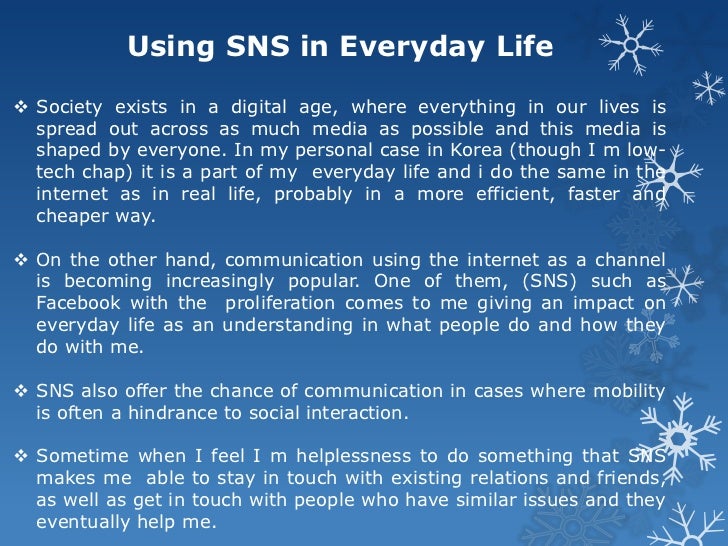 Using SNS in Everyday Life

❖ Society exists in a digital age, where everything in our lives is spread out across as much media as possible and this media is shaped by everyone. In my personal case in Korea (though I m low-tech chap) it is a part of my everyday life and i do the same in the internet as in real life, probably in a more efficient, faster and cheaper way.

❖ On the other hand, communication using the internet as a channel is becoming increasingly popular. One of them, (SNS) such as Facebook with the proliferation comes to me giving an impact on everyday life as an understanding in what people do and how they do with me.

❖ SNS also offer the chance of communication in cases where mobility is often a hindrance to social interaction.

❖ Sometime when I feel I m helplessness to do something that SNS makes me able to stay in touch with existing relations and friends, as well as get in touch with people who have similar issues and they eventually help me.